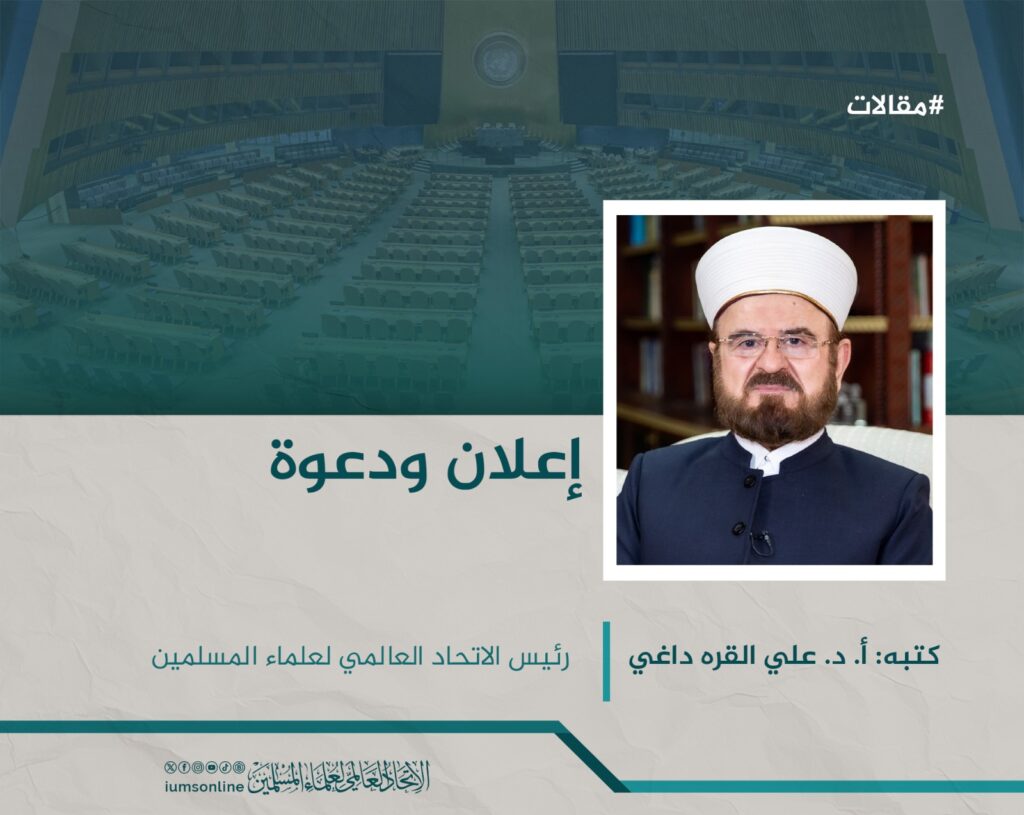 #مقالات

إعلان ودعوة

كتبه: أ. د. علي القره داغي

رئيس الاتحاد العالمي لعلماء المسلمين

الاتحاد العالمي لعلماء المسلمين

iumsonline